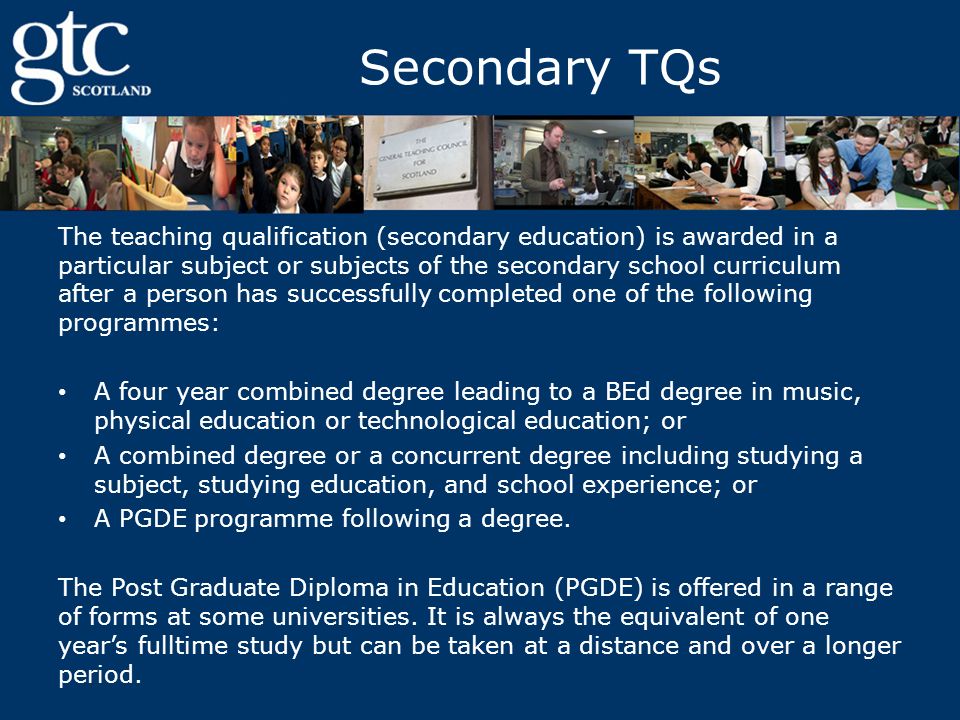 gtc
SCOTLAND

Secondary TQs

THE GENERAL TEACHING COUNCIL FOR SCOTLAND

The teaching qualification (secondary education) is awarded in a particular subject or subjects of the secondary school curriculum after a person has successfully completed one of the following programmes:

• A four year combined degree leading to a BEd degree in music, physical education or technological education; or
• A combined degree or a concurrent degree including studying a subject, studying education, and school experience; or
• A PGDE programme following a degree.

The Post Graduate Diploma in Education (PGDE) is offered in a range of forms at some universities. It is always the equivalent of one year's fulltime study but can be taken at a distance and over a longer period.